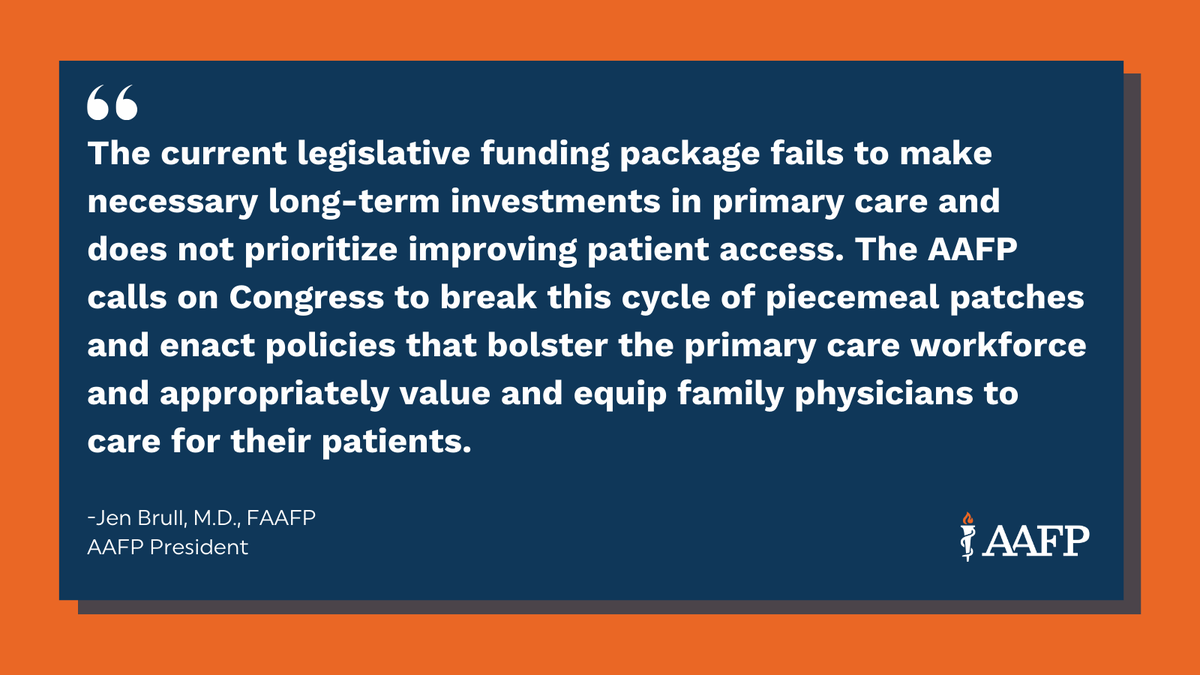 “
The current legislative funding package fails to make necessary long-term investments in primary care and does not prioritize improving patient access. The AAFP calls on Congress to break this cycle of piecemeal patches and enact policies that bolster the primary care workforce and appropriately value and equip family physicians to care for their patients.

-Jen Brull, M.D., FAAFP
AAFP President

AAFP